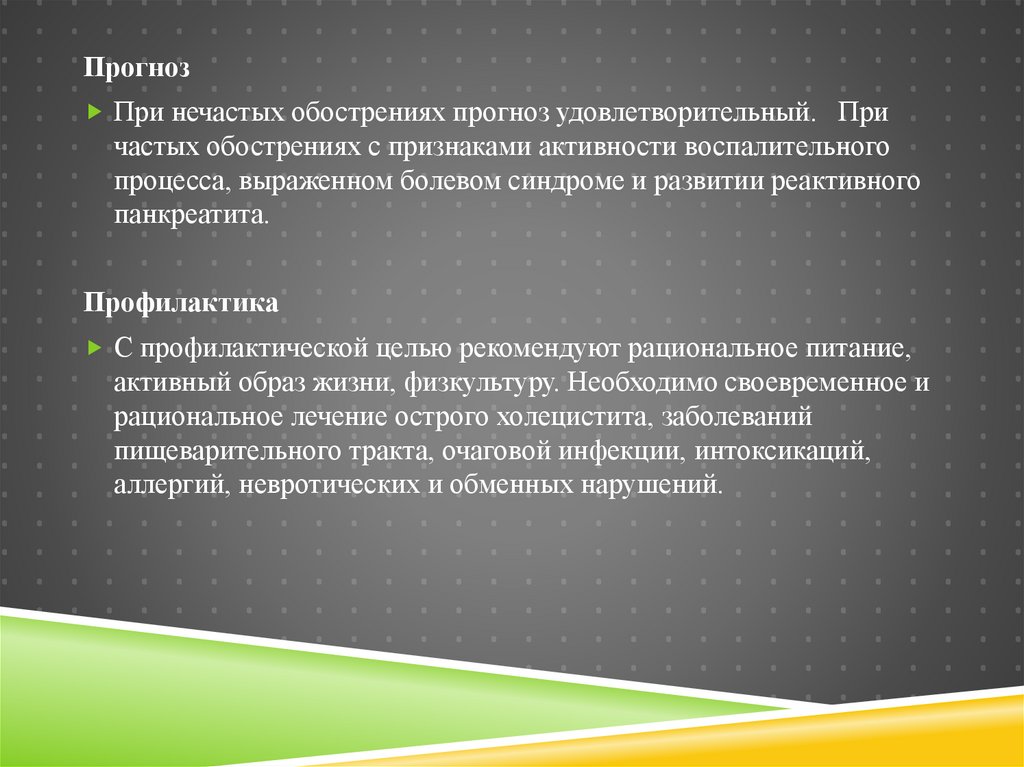 Прогноз

При нечастых обострениях прогноз удовлетворительный. При частых обострениях с признаками активности воспалительного процесса, выраженном болевом синдроме и развитии реактивного панкреатита.

Профилактика

С профилактической целью рекомендуют рациональное питание, активный образ жизни, физкультуру. Необходимо своевременное и рациональное лечение острого холецистита, заболеваний пищеварительного тракта, очаговой инфекции, интоксикаций, аллергий, невротических и обменных нарушений.